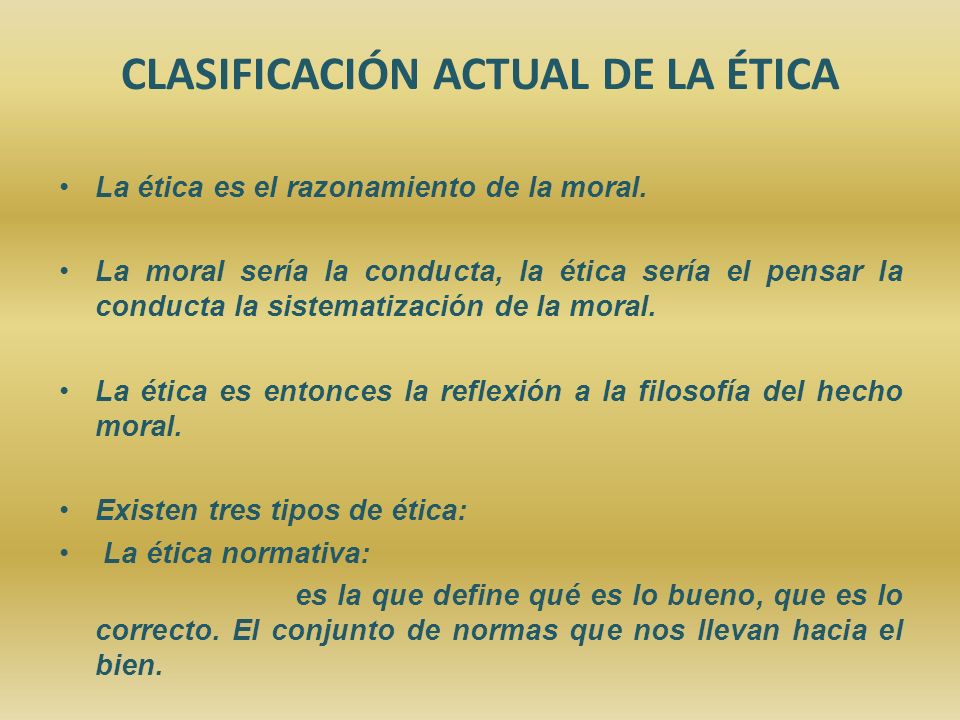 CLASIFICACIÓN ACTUAL DE LA ÉTICA

• La ética es el razonamiento de la moral.

• La moral sería la conducta, la ética sería el pensar la conducta la sistematización de la moral.

• La ética es entonces la reflexión a la filosofía del hecho moral.

• Existen tres tipos de ética:
• La ética normativa:
es la que define qué es lo bueno, que es lo correcto. El conjunto de normas que nos llevan hacia el bien.